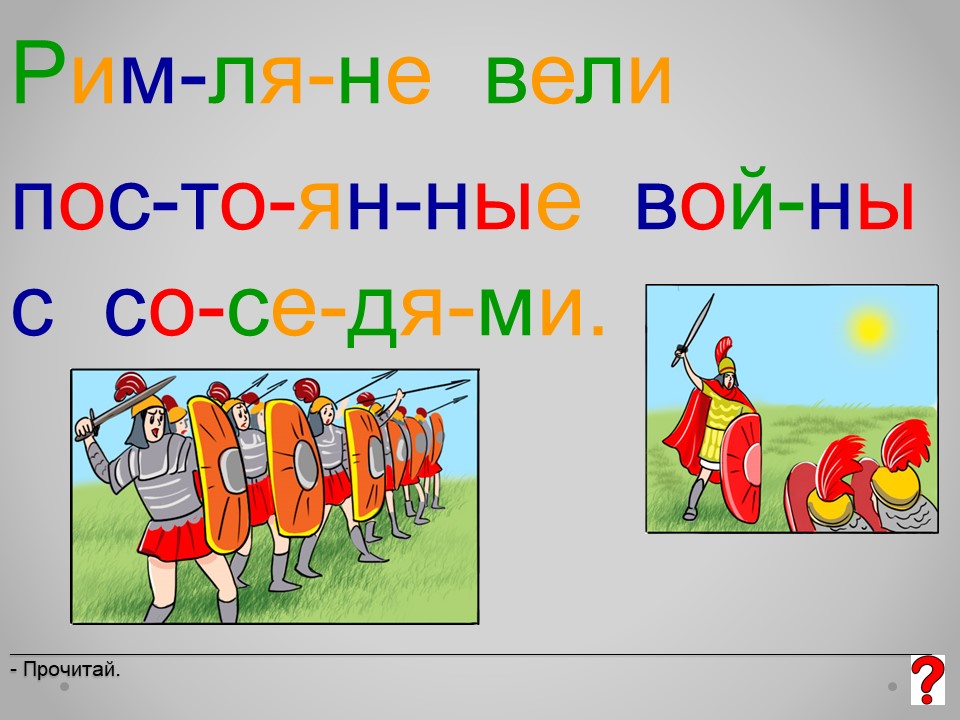 Рим-ля-не вели пос-то-ян-ные вой-ны с со-се-дя-ми.

- Прочитай.

?